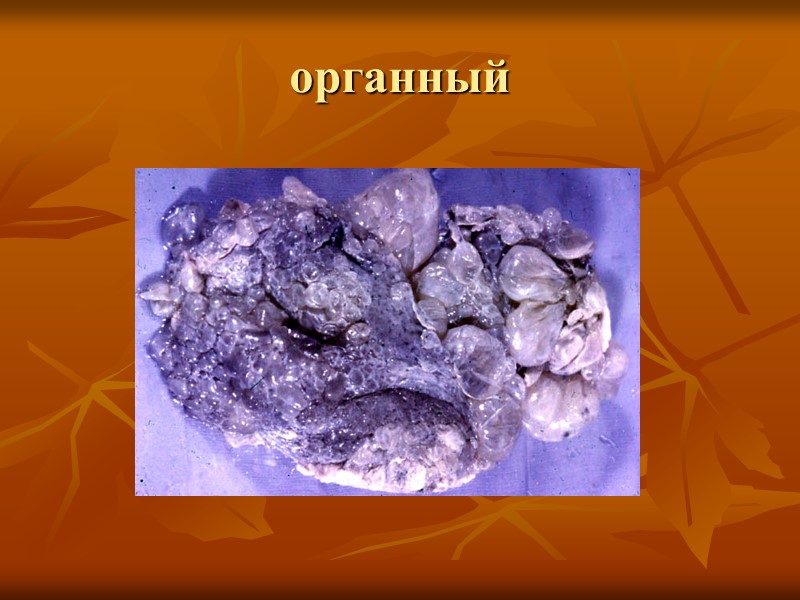 органный